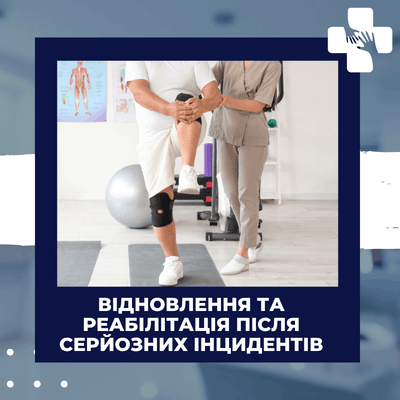 ВІДНОВЛЕННЯ ТА РЕАБІЛІТАЦІЯ ПІСЛЯ СЕРЙОЗНИХ ІНЦИДЕНТІВ